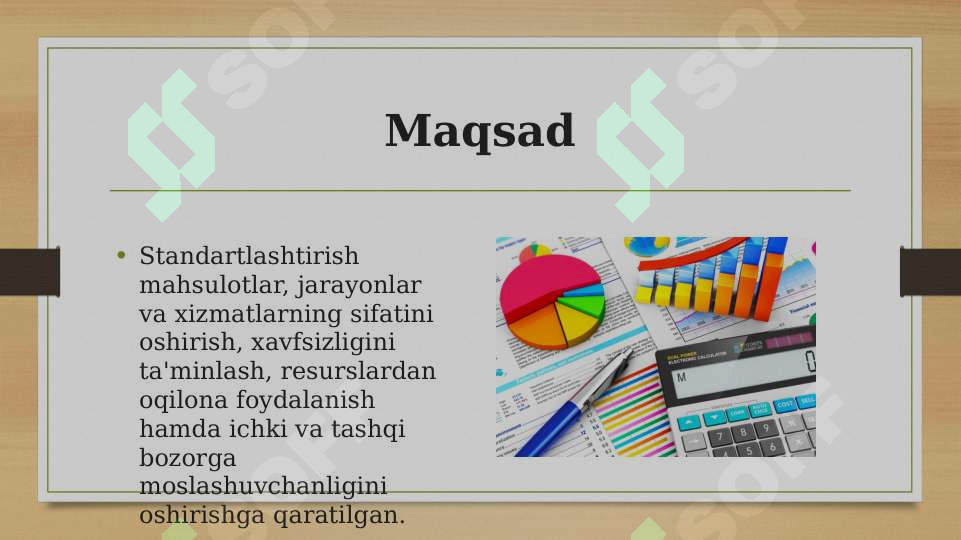 Maqsad

• Standartlashtirish mahsulotlar, jarayonlar va xizmatlarning sifatini oshirish, xavfsizligini ta'minlash, resurslardan oqilona foydalanish hamda ichki va tashqi bozorga moslashuvchanligini oshirishga qaratilgan.